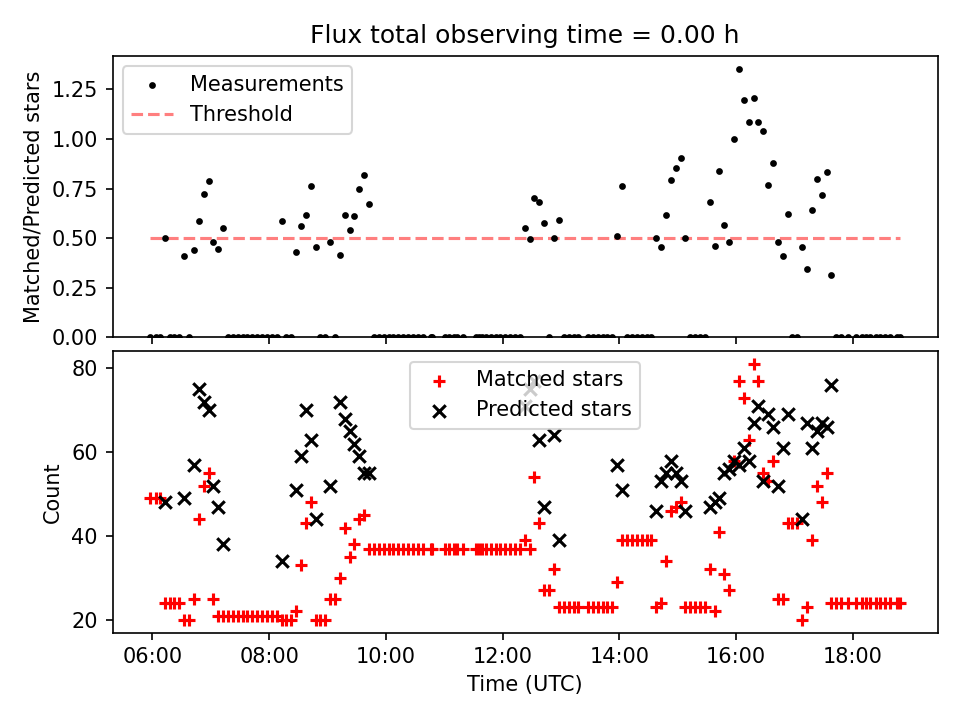 Flux total observing time = 0.00 h

Matched/Predicted stars

Measurements
Threshold

1.25
1.00
0.75
0.50
0.25
0.00

Count

Matched stars
Predicted stars

80
60
40
20

06:00
08:00
10:00
12:00
14:00
16:00
18:00

Time (UTC)